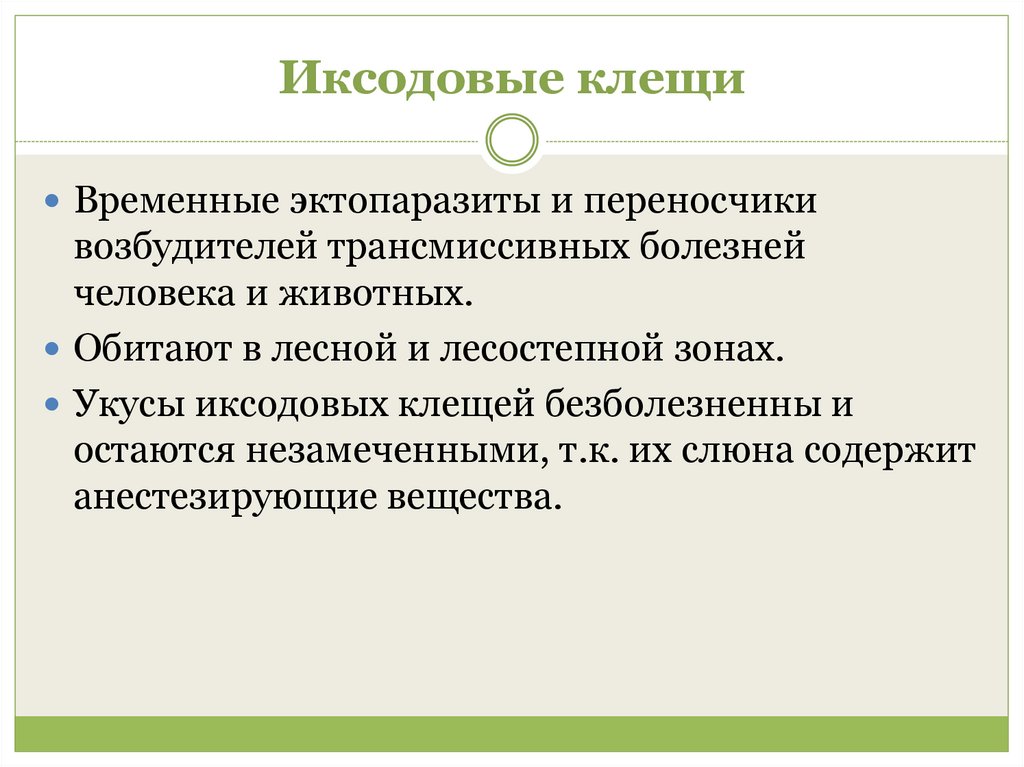 Иксодовые клещи

Временные эктопаразиты и переносчики возбудителей трансмиссивных болезней человека и животных.

Обитают в лесной и лесостепной зонах.

Укусы иксодовых клещей безболезненны и остаются незамеченными, т.к. их слюна содержит анестезирующие вещества.